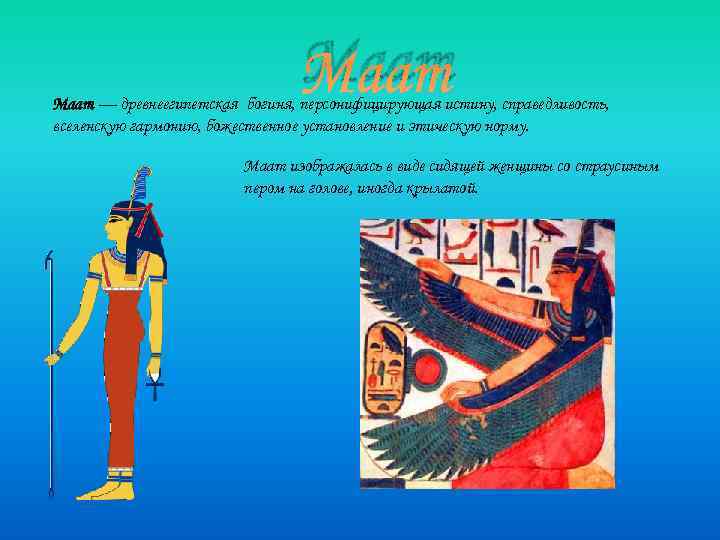 Маат

Маат — древнеегипетская богиня, персонифицирующая истину, справедливость, вселенскую гармонию, божественное установление и этическую норму.

Маат изображалась в виде сидящей женщины со страусиным пером на голове, иногда крылатой.